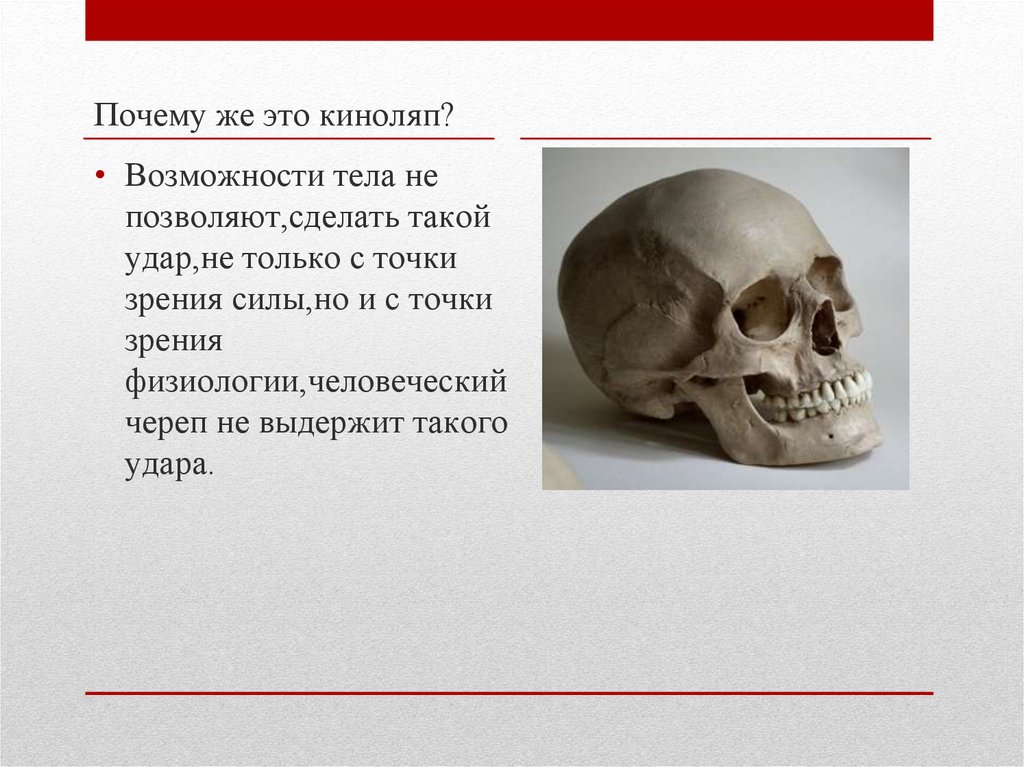 Почему же это киноляп?

• Возможности тела не позволяют,сделать такой удар,не только с точки зрения силы,но и с точки зрения физиологии,человеческий череп не выдержит такого удара.